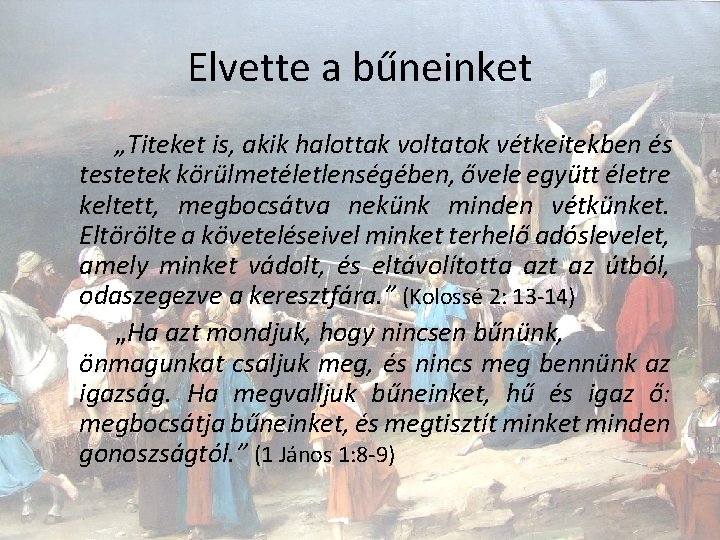 Elvette a bűneinket

„Titeket is, akik halottak voltatok vétkeitekben és testetek körülmetéletlenségében, ővele együtt életre keltett, megbocsátva nekünk minden vétkünket. Eltörölte a követeléseivel minket terhelő adóslevelet, amely minket vádolt, és eltávolította azt az útból, odaszegezve a keresztfára.” (Kolossé 2: 13-14)

„Ha azt mondjuk, hogy nincsen bűnünk, önmagunkat csaljuk meg, és nincs meg bennünk az igazság. Ha megvalljuk bűneinket, hű és igaz ő: megbocsátja bűneinket, és megtisztít minket minden gonoszságtól.” (1 János 1:8-9)